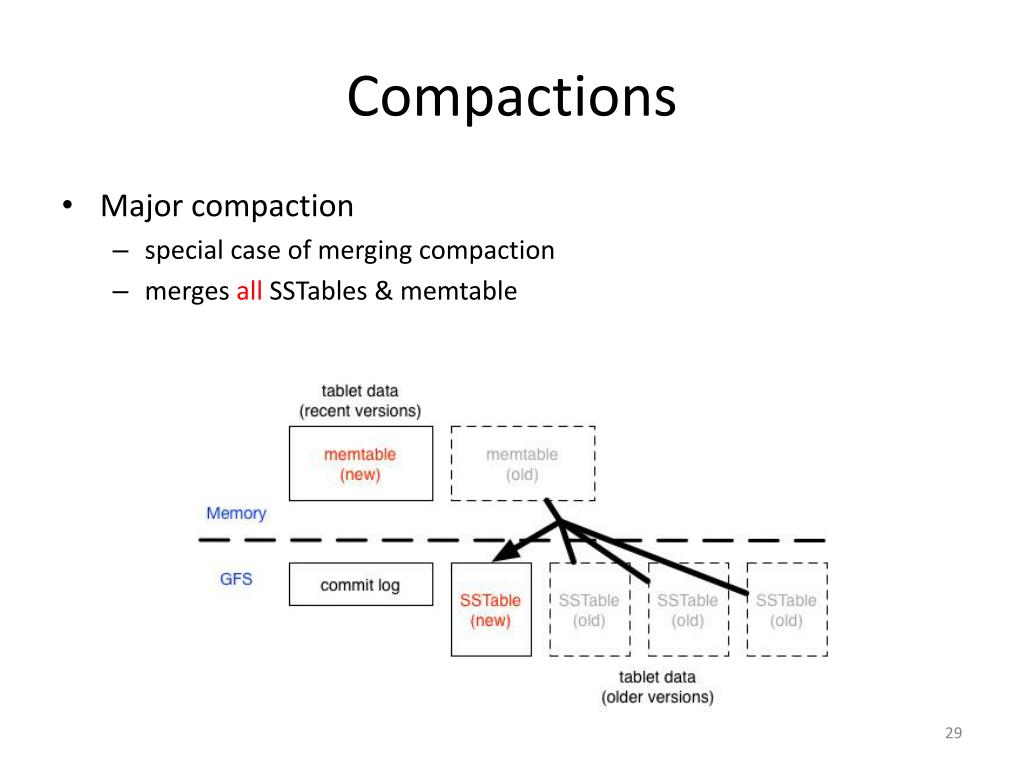 Compactions

• Major compaction
– special case of merging compaction
– merges all SSTables & memtable

tablet data
(recent versions)

memtable
(new)

memtable
(old)

Memory

GFS

commit log

SSTable
(new)

SSTable
(old)

SSTable
(old)

SSTable
(old)

tablet data
(older versions)

29